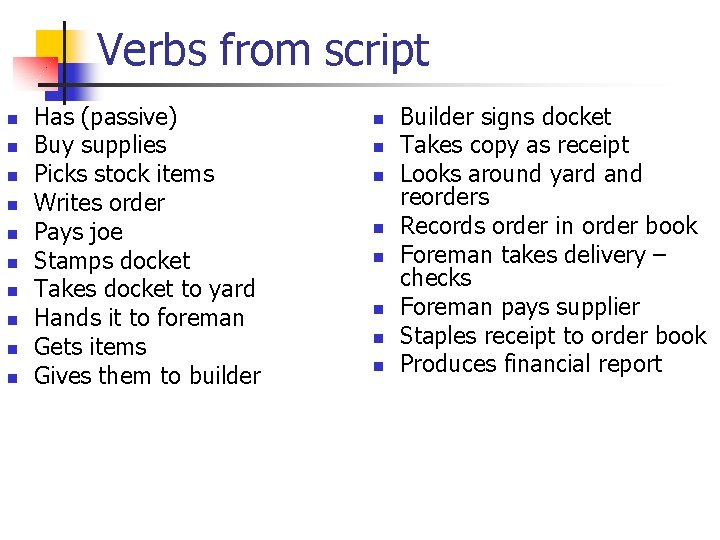 Verbs from script

- Has (passive)
- Buy supplies
- Picks stock items
- Writes order
- Pays joe
- Stamps docket
- Takes docket to yard
- Hands it to foreman
- Gets items
- Gives them to builder

- Builder signs docket
- Takes copy as receipt
- Looks around yard and reorders
- Records order in order book
- Foreman takes delivery – checks
- Foreman pays supplier
- Staples receipt to order book
- Produces financial report